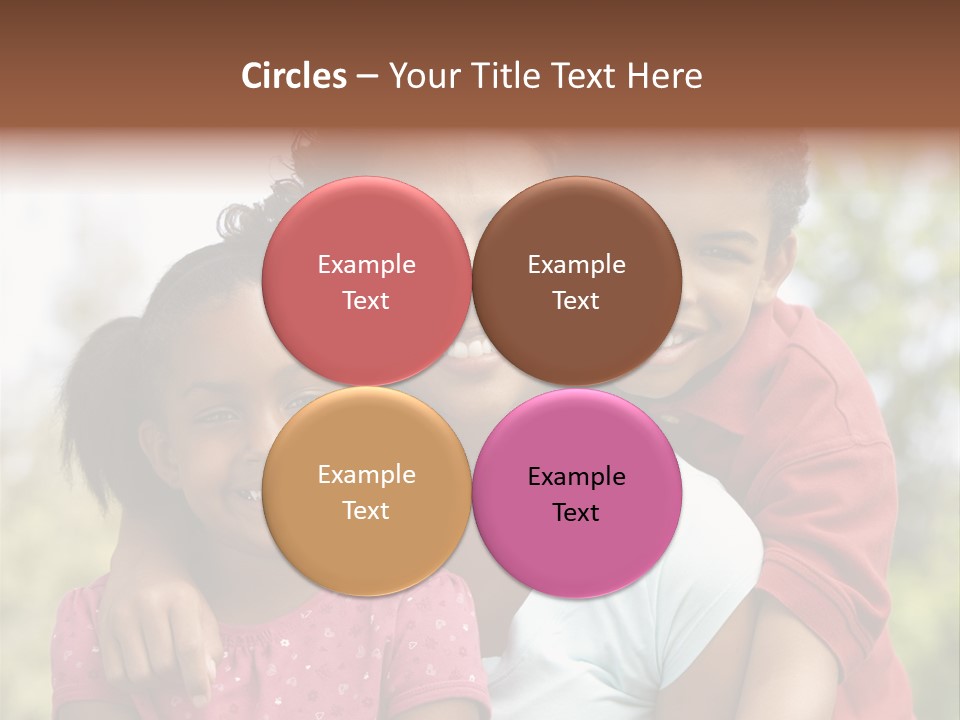 Circles – Your Title Text Here

Example Text

Example Text

Example Text

Example Text